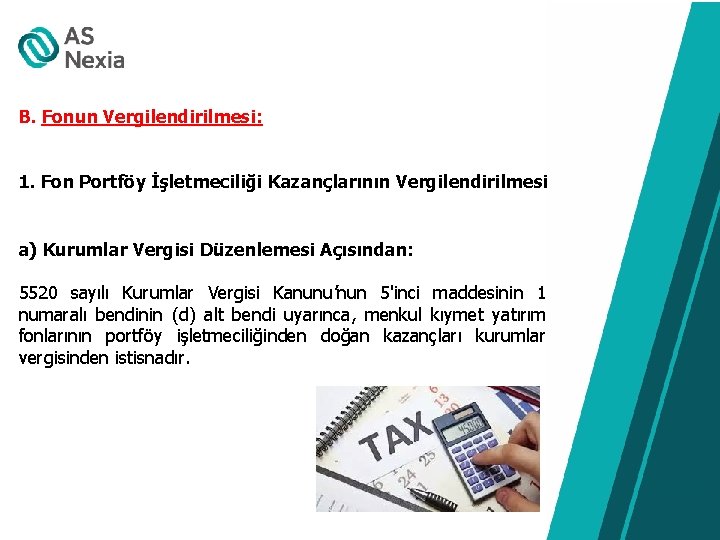 AS
Nexia

B. Fonun Vergilendirilmesi:

1. Fon Portföy İşletmeciliği Kazançlarının Vergilendirilmesi

a) Kurumlar Vergisi Düzenlemesi Açısından:

5520 sayılı Kurumlar Vergisi Kanunu'nun 5'inci maddesinin 1 numaralı bendinin (d) alt bendi uyarınca, menkul kıymet yatırım fonlarının portföy işletmeciliğinden doğan kazançları kurumlar vergisinden istisnadır.

TAX